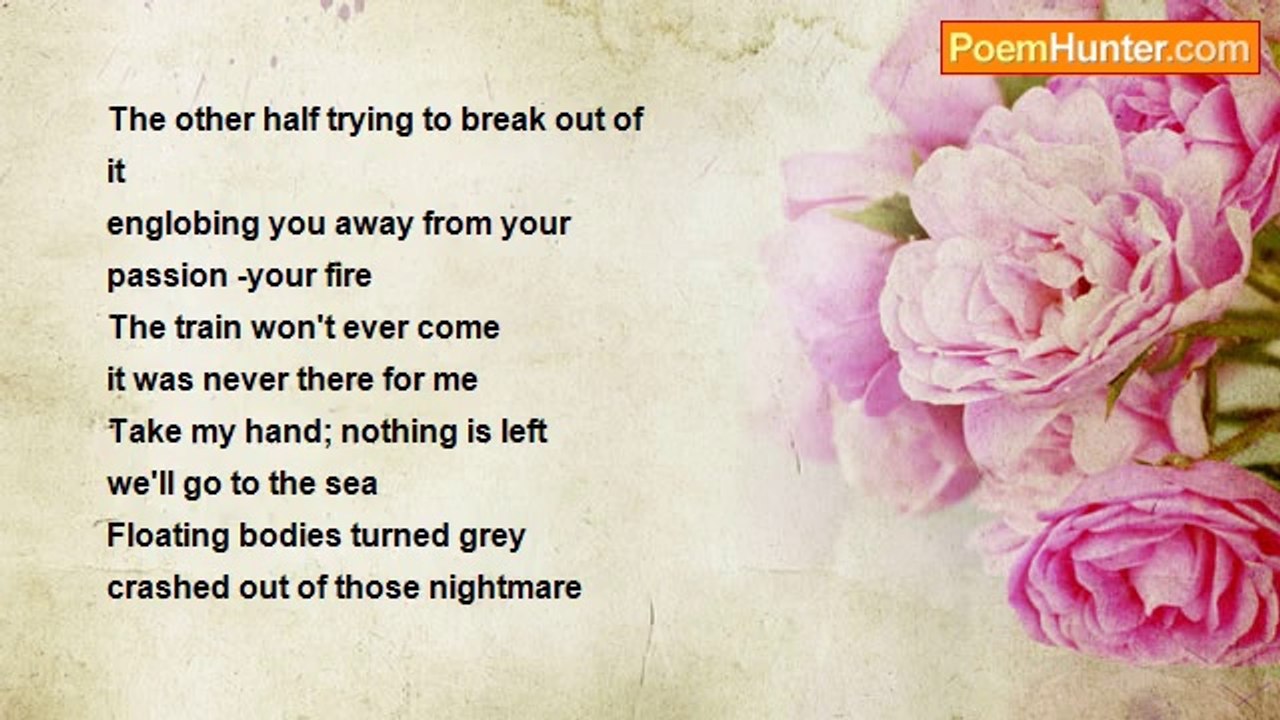 PoemHunter.com

The other half trying to break out of
it
englobing you away from your
passion -your fire
The train won't ever come
it was never there for me
Take my hand; nothing is left
we'll go to the sea
Floating bodies turned grey
crashed out of those nightmare